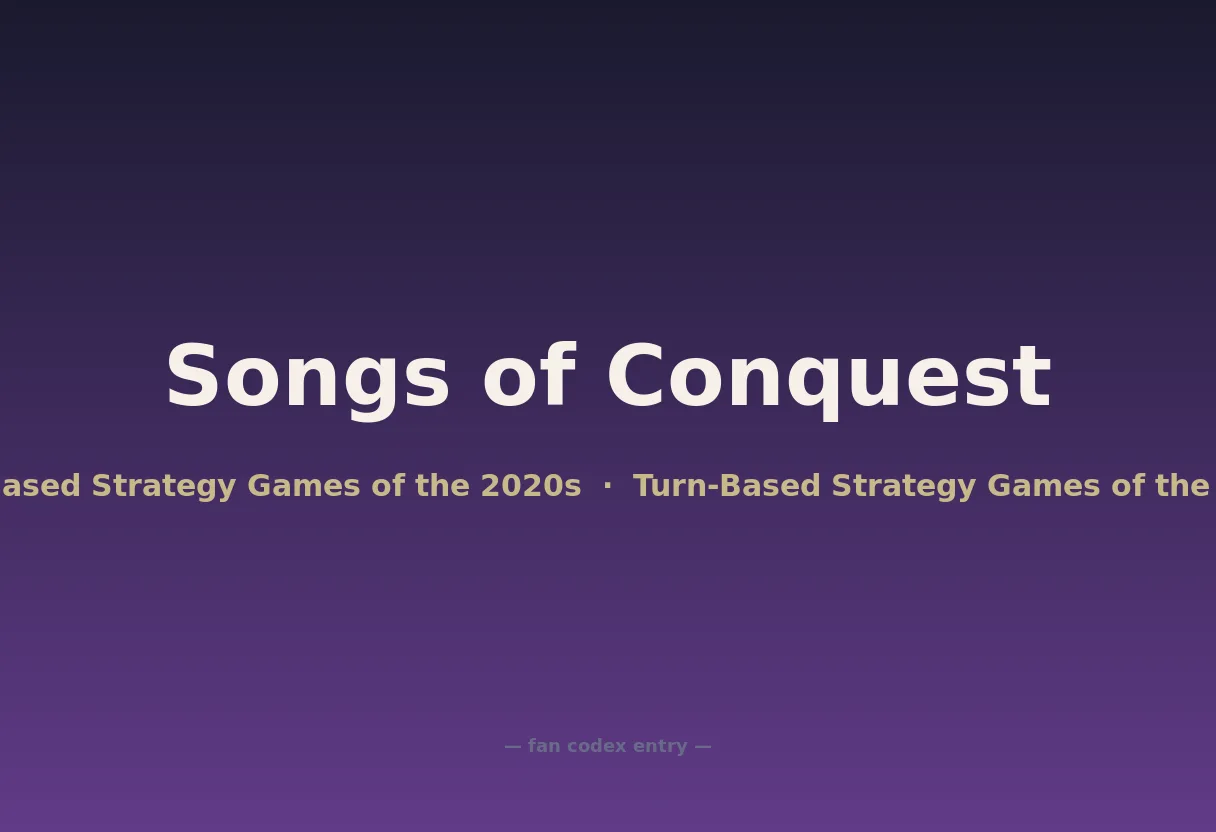 Songs of Conquest

ased Strategy Games of the 2020s · Turn-Based Strategy Games of the

— fan codex entry —